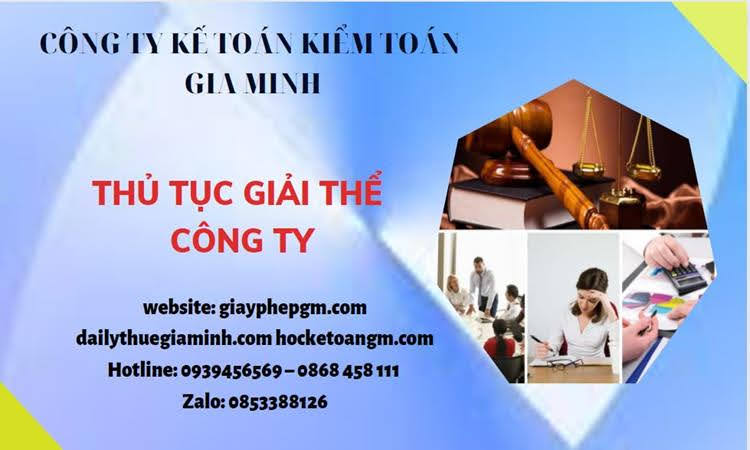 CÔNG TY KẾ TOÁN KIỂM TOÁN GIA MINH

THỦ TỤC GIẢI THỂ CÔNG TY

website: giayphepgm.com
dailythuegiaminh.com hocketoangm.com
Hotline: 0939456569 – 0868 458 111
Zalo: 0853388126